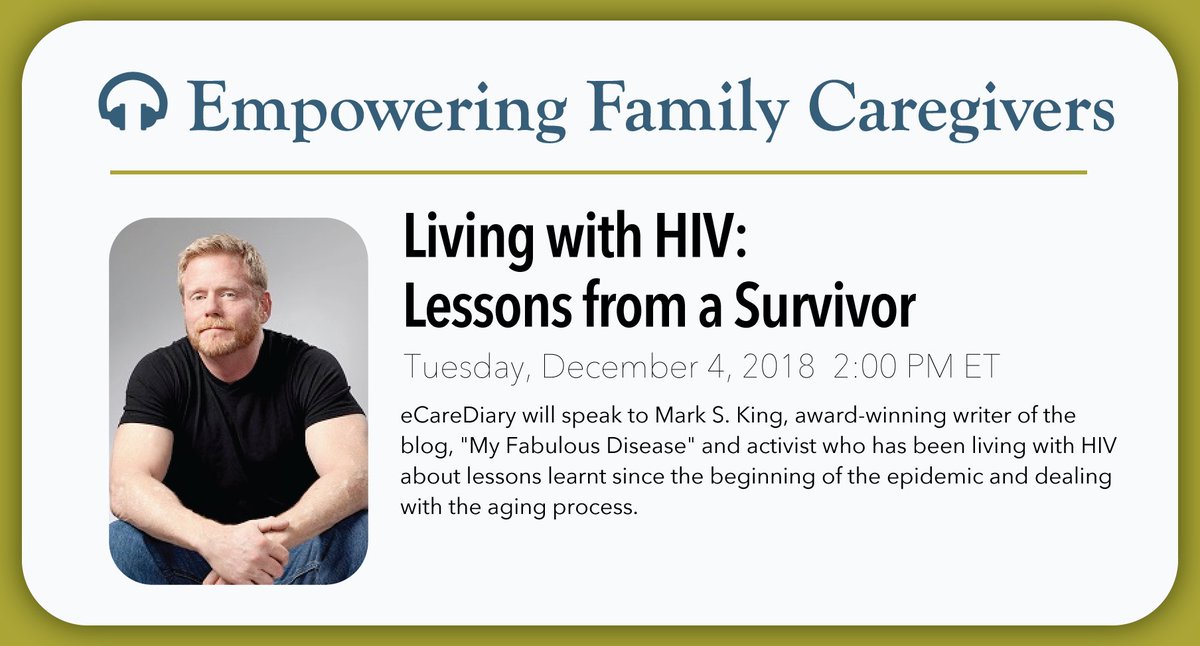 Empowering Family Caregivers

Living with HIV: Lessons from a Survivor

Tuesday, December 4, 2018 2:00 PM ET

eCareDiary will speak to Mark S. King, award-winning writer of the blog, "My Fabulous Disease" and activist who has been living with HIV about lessons learnt since the beginning of the epidemic and dealing with the aging process.